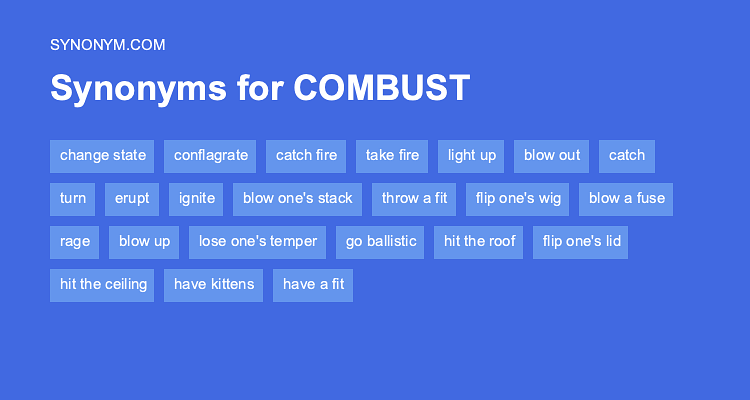 SYNONYM.COM

Synonyms for COMBUST

change state conflagrate catch fire take fire light up blow out catch

turn erupt ignite blow one's stack throw a fit flip one's wig blow a fuse

rage blow up lose one's temper go ballistic hit the roof flip one's lid

hit the ceiling have kittens have a fit